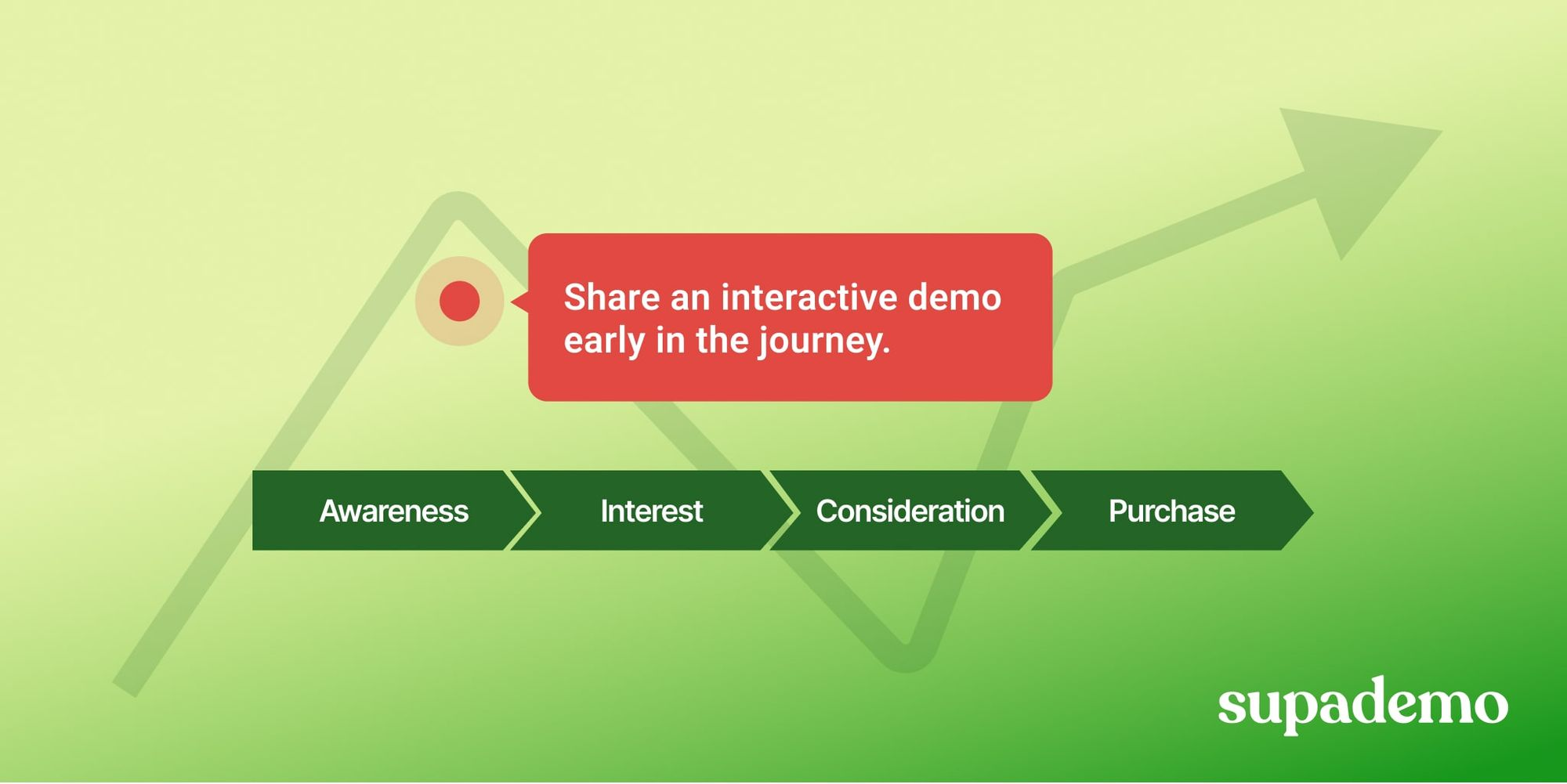 Share an interactive demo early in the journey.

Awareness

Interest

Consideration

Purchase

supademo